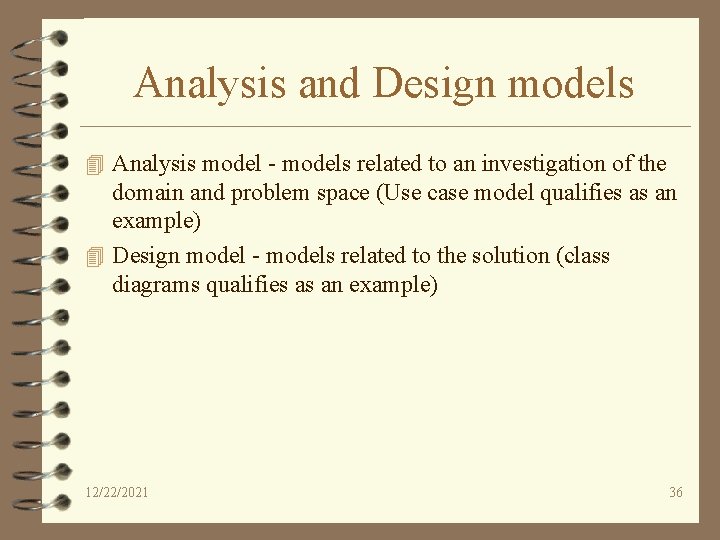 Analysis and Design models

Analysis model - models related to an investigation of the domain and problem space (Use case model qualifies as an example)

Design model - models related to the solution (class diagrams qualifies as an example)

12/22/2021

36